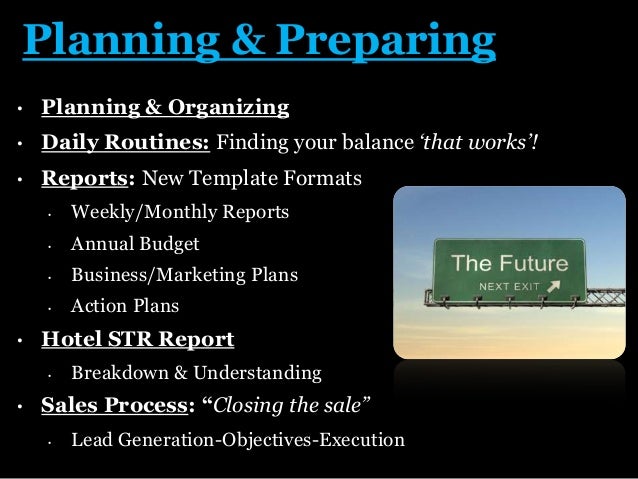 Planning & Preparing

• Planning & Organizing
• Daily Routines: Finding your balance 'that works'!
• Reports: New Template Formats
  • Weekly/Monthly Reports
  • Annual Budget
  • Business/Marketing Plans
  • Action Plans
• Hotel STR Report
  • Breakdown & Understanding
• Sales Process: "Closing the sale"
  • Lead Generation-Objectives-Execution

The Future
NEXT EXIT